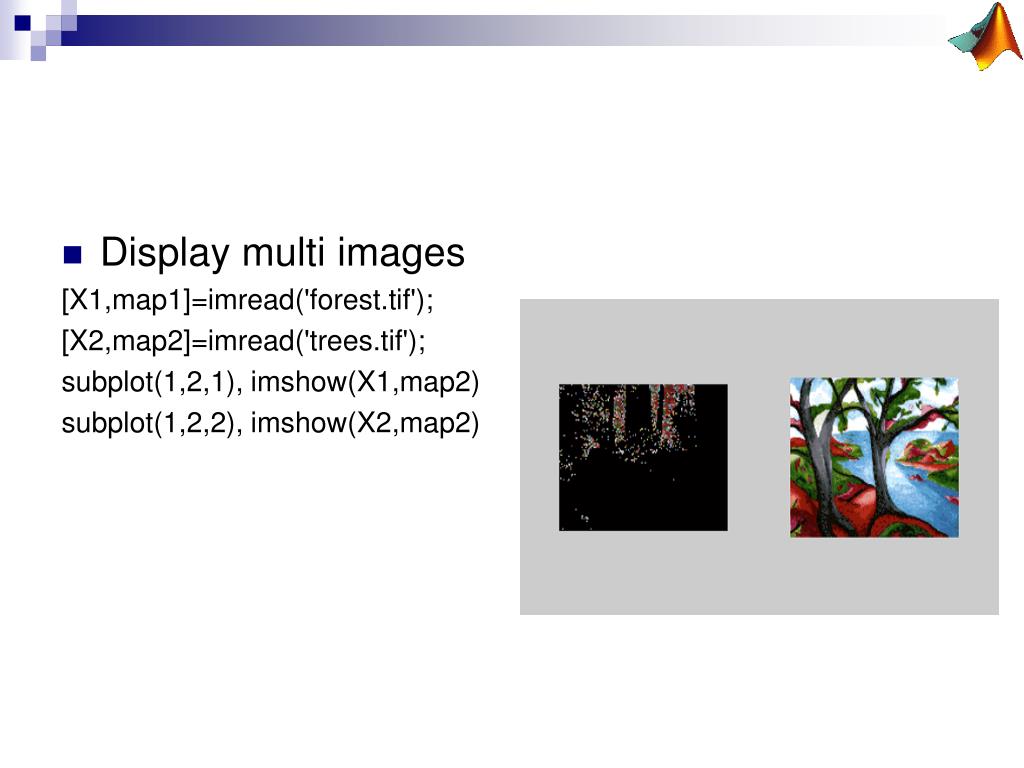 Display multi images

[X1,map1]=imread('forest.tif');
[X2,map2]=imread('trees.tif');
subplot(1,2,1), imshow(X1,map2)
subplot(1,2,2), imshow(X2,map2)